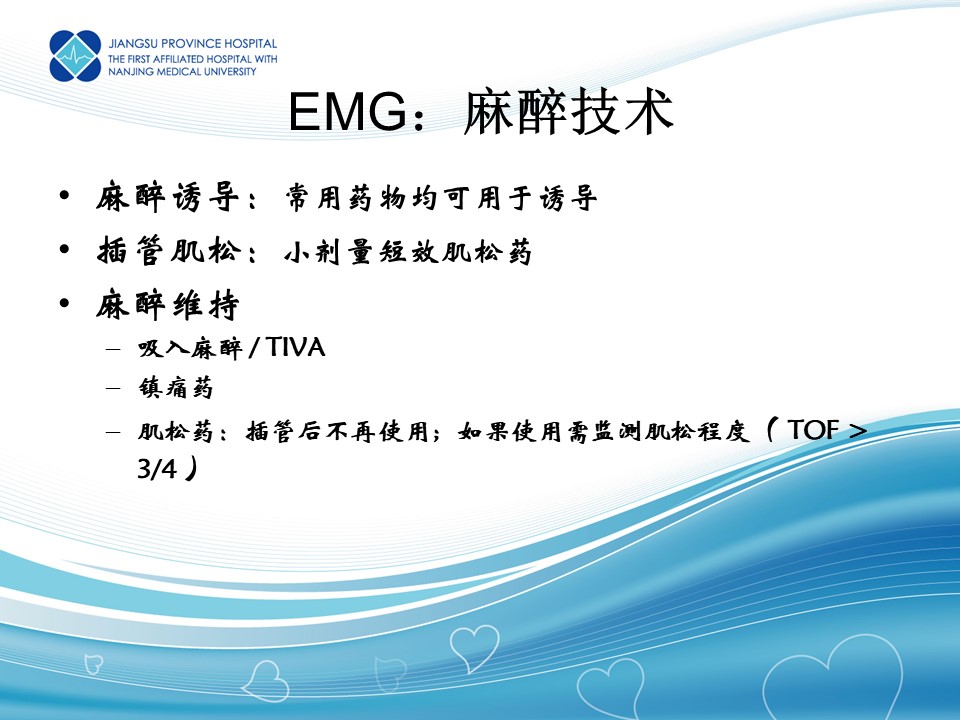 JIANGSU PROVINCE HOSPITAL
THE FIRST AFFILIATED HOSPITAL WITH
NANJING MEDICAL UNIVERSITY

EMG：麻醉技术

• 麻醉诱导：常用药物均可用于诱导
• 插管肌松：小剂量短效肌松药
• 麻醉维持
 – 吸入麻醉 / TIVA
 – 镇痛药
 – 肌松药：插管后不再使用；如果使用需监测肌松程度（TOF > 3/4）